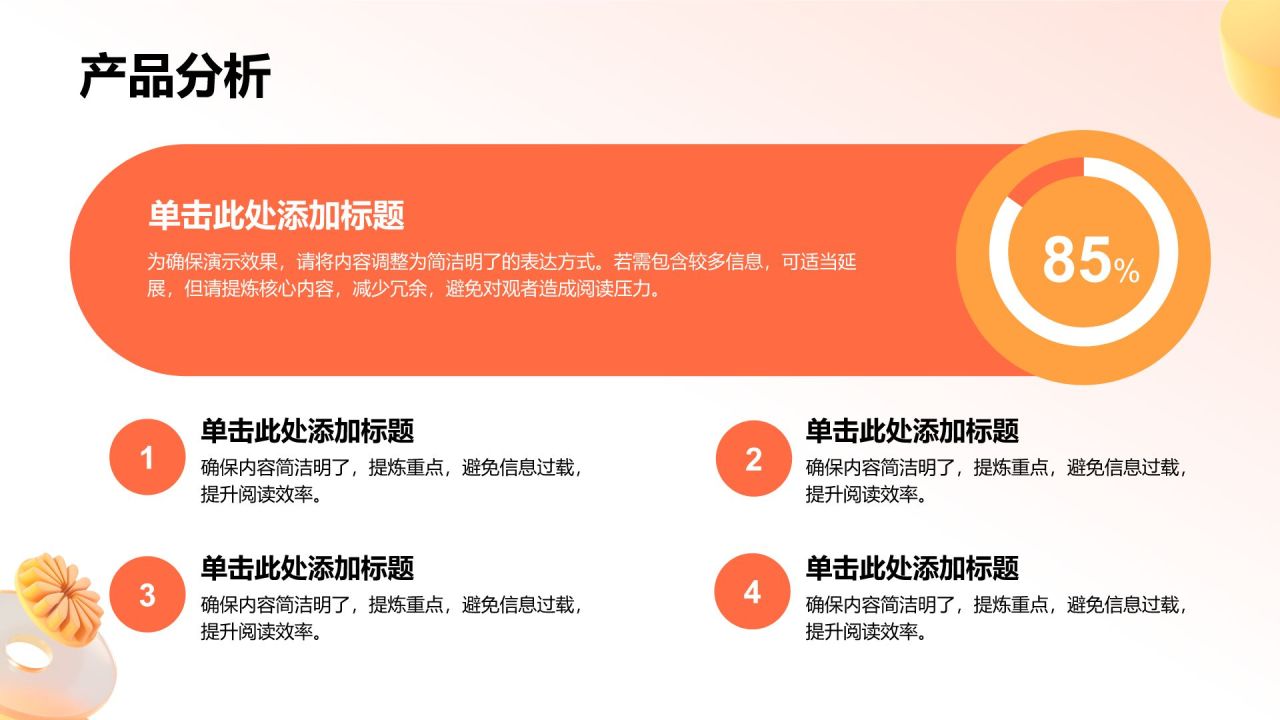 产品分析

单击此处添加标题

为确保演示效果，请将内容调整为简洁明了的表达方式。若需包含较多信息，可适当延展，但请提炼核心内容，减少冗余，避免对观者造成阅读压力。

85%

1

单击此处添加标题

确保内容简洁明了，提炼重点，避免信息过载，提升阅读效率。

2

单击此处添加标题

确保内容简洁明了，提炼重点，避免信息过载，提升阅读效率。

3

单击此处添加标题

确保内容简洁明了，提炼重点，避免信息过载，提升阅读效率。

4

单击此处添加标题

确保内容简洁明了，提炼重点，避免信息过载，提升阅读效率。